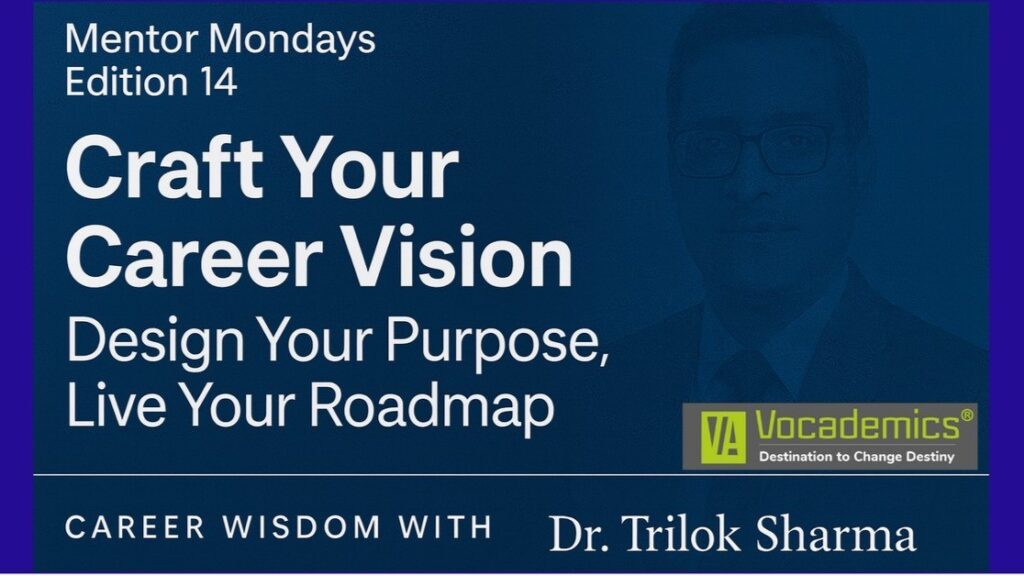 Mentor Mondays
Edition 14

Craft Your Career Vision

Design Your Purpose, Live Your Roadmap

VA Vocademics®
Destination to Change Destiny

CAREER WISDOM WITH Dr. Trilok Sharma